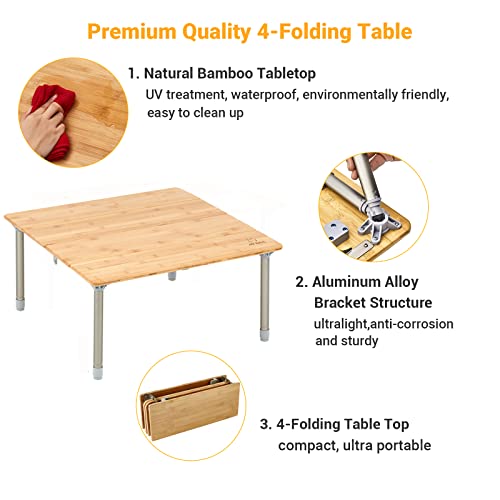 Premium Quality 4-Folding Table

1. Natural Bamboo Tabletop
UV treatment, waterproof, environmentally friendly, easy to clean up

2. Aluminum Alloy Bracket Structure
ultralight,anti-corrosion and sturdy

3. 4-Folding Table Top
compact, ultra portable